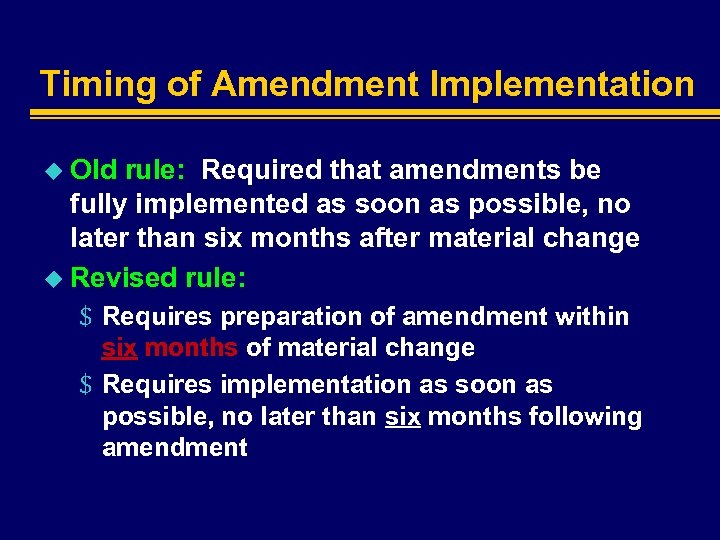 Timing of Amendment Implementation

◆ Old rule: Required that amendments be fully implemented as soon as possible, no later than six months after material change

◆ Revised rule:

$ Requires preparation of amendment within six months of material change

$ Requires implementation as soon as possible, no later than six months following amendment